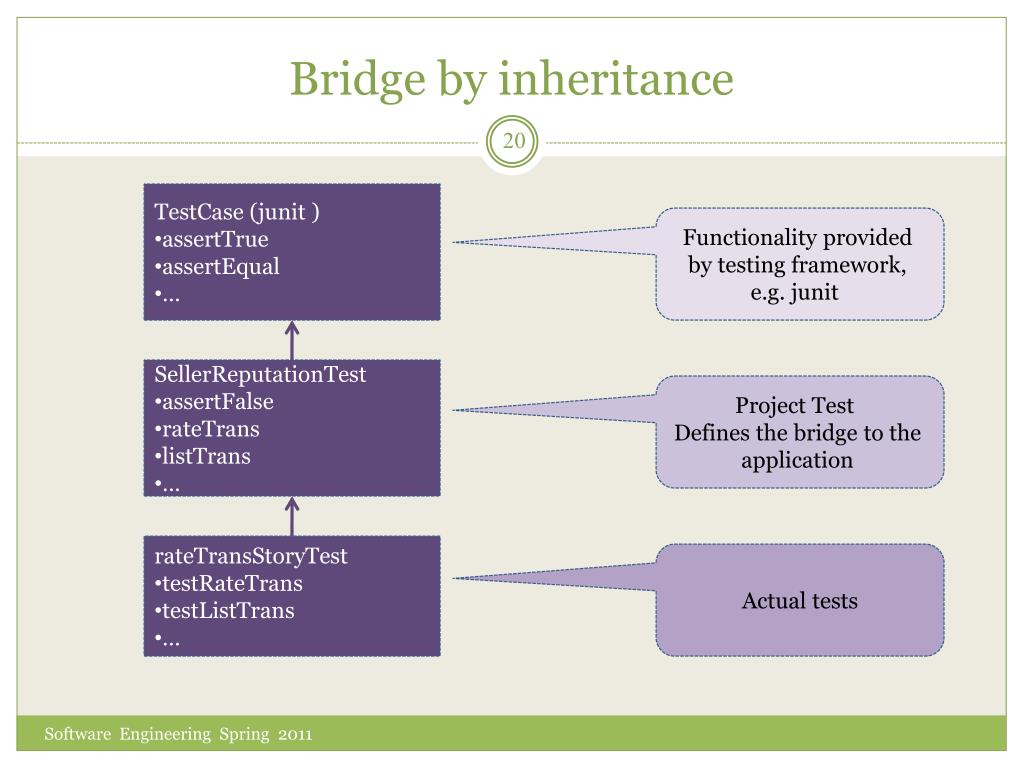 Bridge by inheritance

20

TestCase (junit )
•assertTrue
•assertEqual
•…

Functionality provided by testing framework, e.g. junit

SellerReputationTest
•assertFalse
•rateTrans
•listTrans
•…

Project Test
Defines the bridge to the application

rateTransStoryTest
•testRateTrans
•testListTrans
•…

Actual tests

Software Engineering Spring 2011